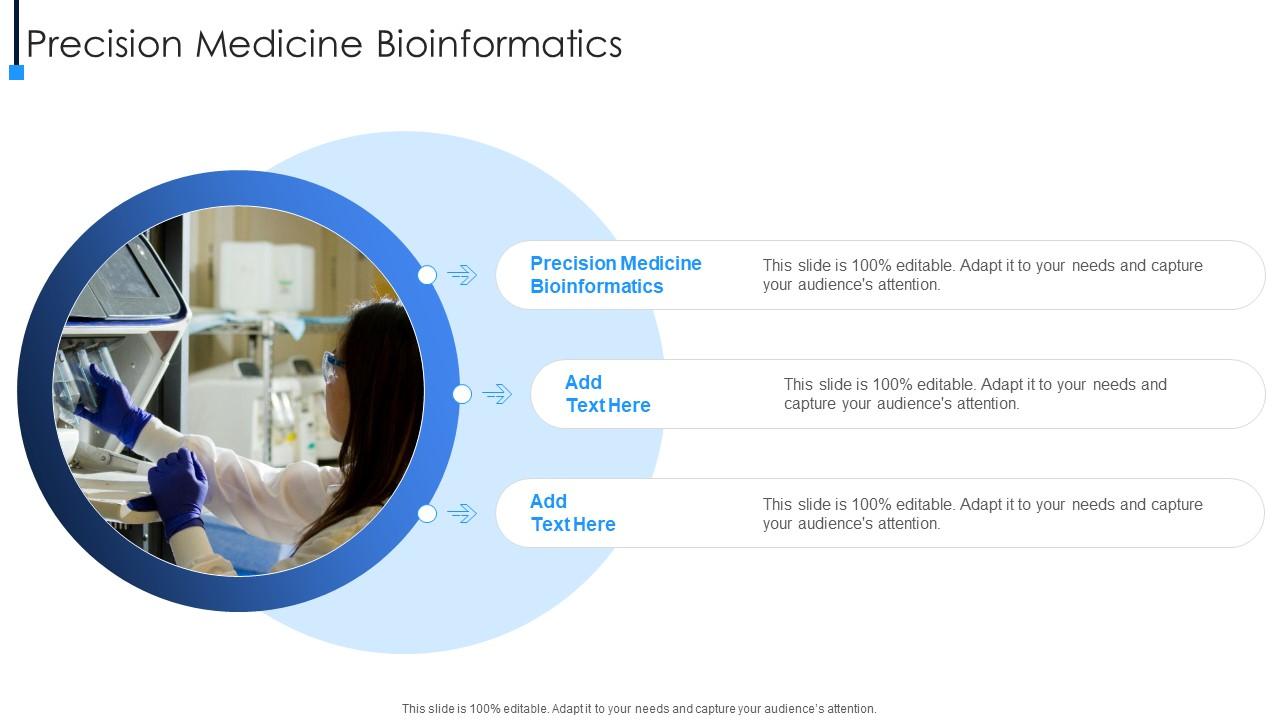 Precision Medicine Bioinformatics

Precision Medicine Bioinformatics

This slide is 100% editable. Adapt it to your needs and capture your audience's attention.

Add Text Here

This slide is 100% editable. Adapt it to your needs and capture your audience's attention.

Add Text Here

This slide is 100% editable. Adapt it to your needs and capture your audience's attention.

This slide is 100% editable. Adapt it to your needs and capture your audience's attention.